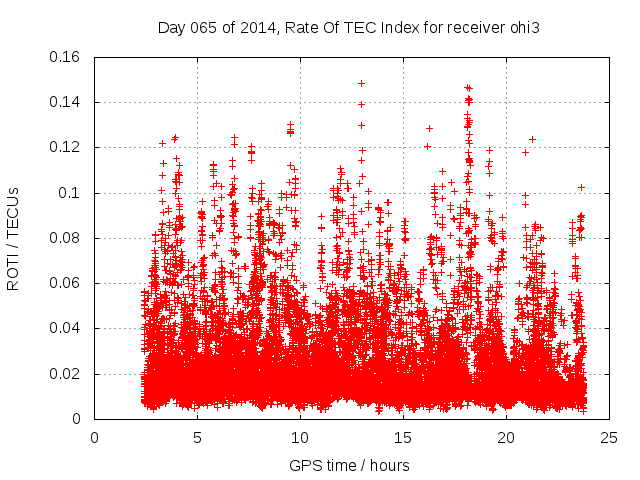 Day 065 of 2014, Rate Of TEC Index for receiver ohi3

ROTI / TECUs

0.16
0.14
0.12
0.1
0.08
0.06
0.04
0.02
0

0
5
10
15
20
25

GPS time / hours